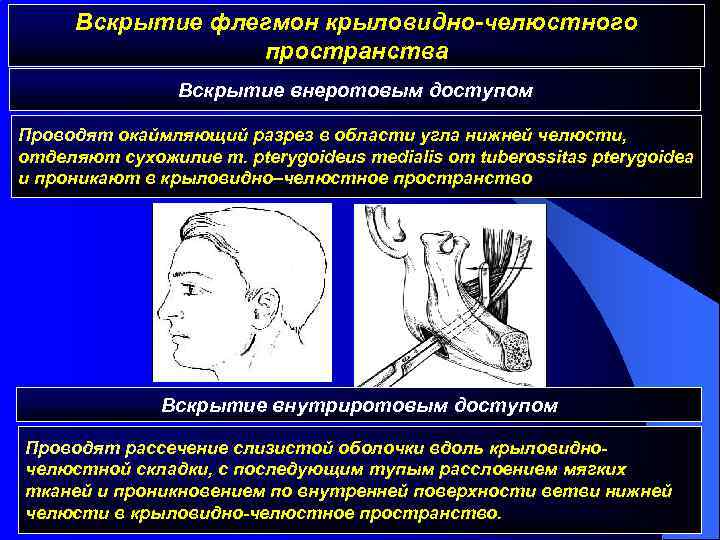 Вскрытие флегмон крыловидно-челюстного пространства

Вскрытие внеротовым доступом

Проводят окаймляющий разрез в области угла нижней челюсти, отделяют сухожилие m. pterygoideus medialis от tuberossitas pterygoidea и проникают в крыловидно–челюстное пространство

Вскрытие внутриротовым доступом

Проводят рассечение слизистой оболочки вдоль крыловидно-челюстной складки, с последующим тупым расслоением мягких тканей и проникновением по внутренней поверхности ветви нижней челюсти в крыловидно-челюстное пространство.